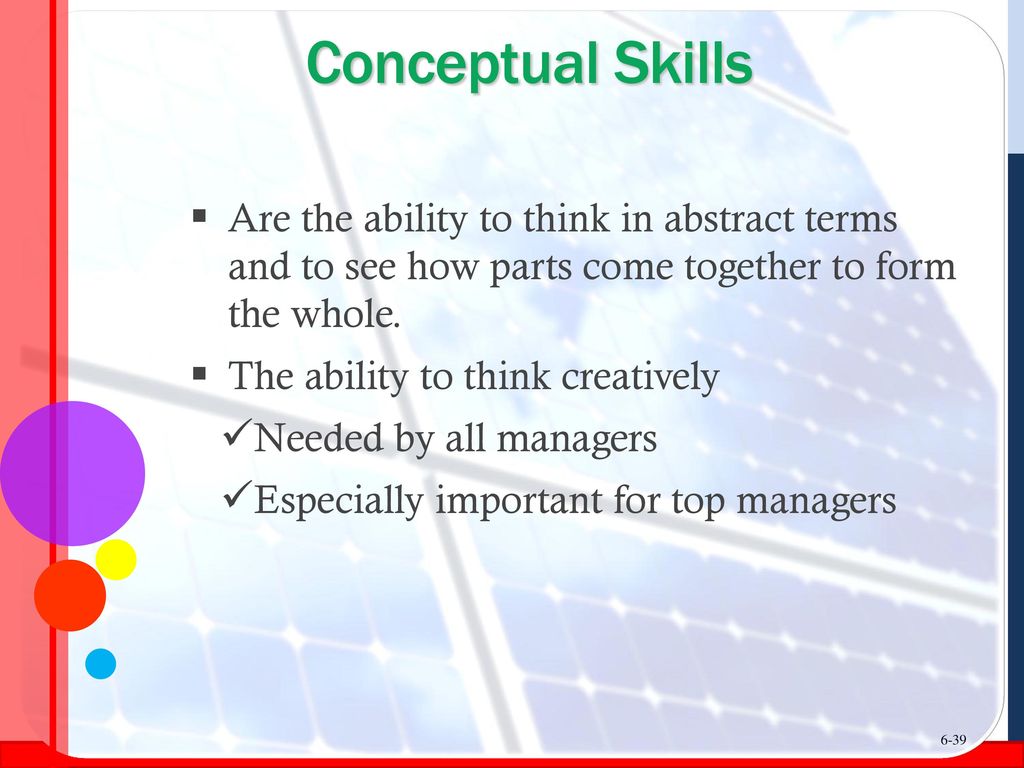 Conceptual Skills

▪ Are the ability to think in abstract terms and to see how parts come together to form the whole.

▪ The ability to think creatively

✓Needed by all managers

✓Especially important for top managers

6-39